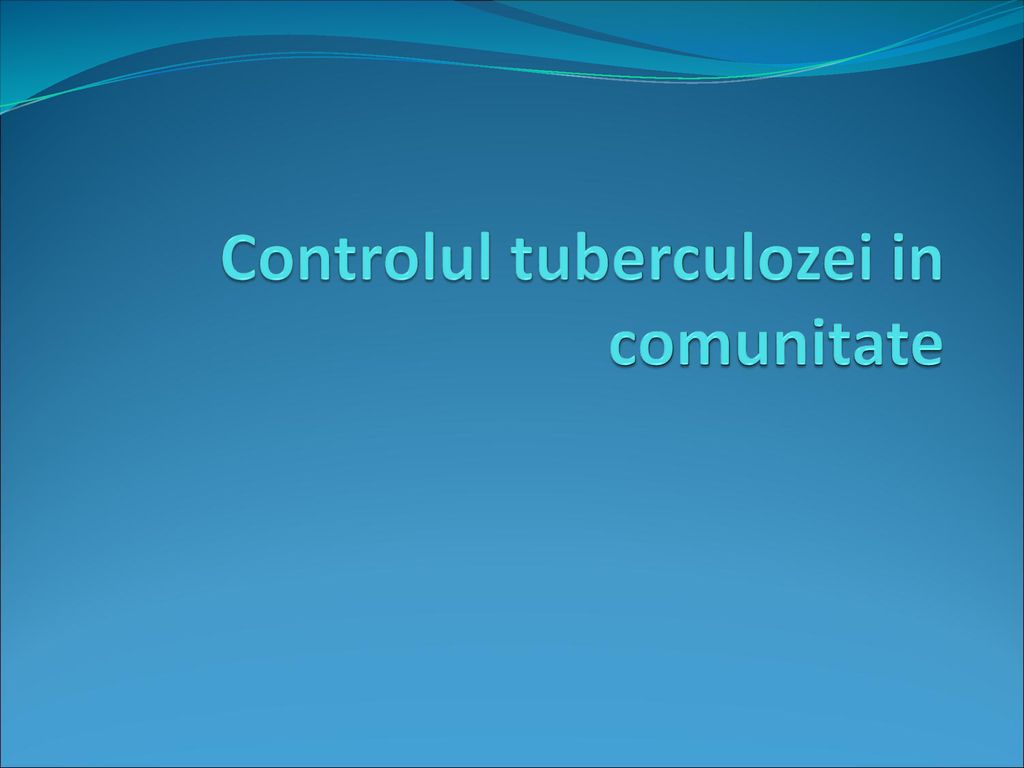 Controlul tuberculozei in comunitate